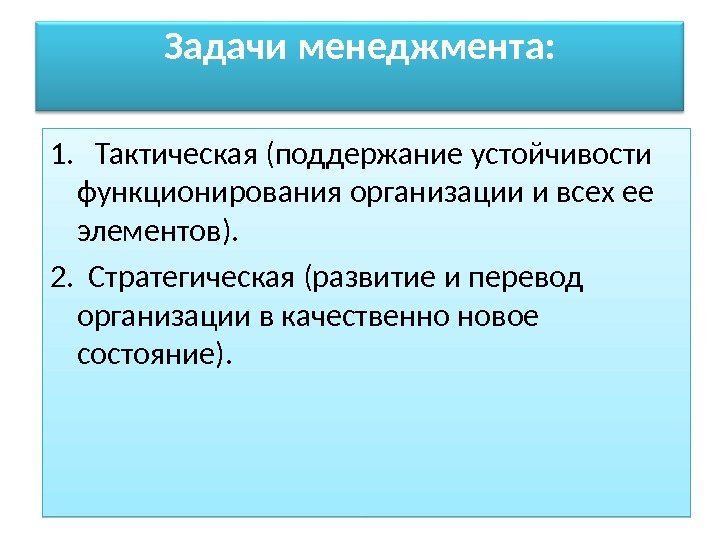 Задачи менеджмента:

1. Тактическая (поддержание устойчивости функционирования организации и всех ее элементов).

2. Стратегическая (развитие и перевод организации в качественно новое состояние).